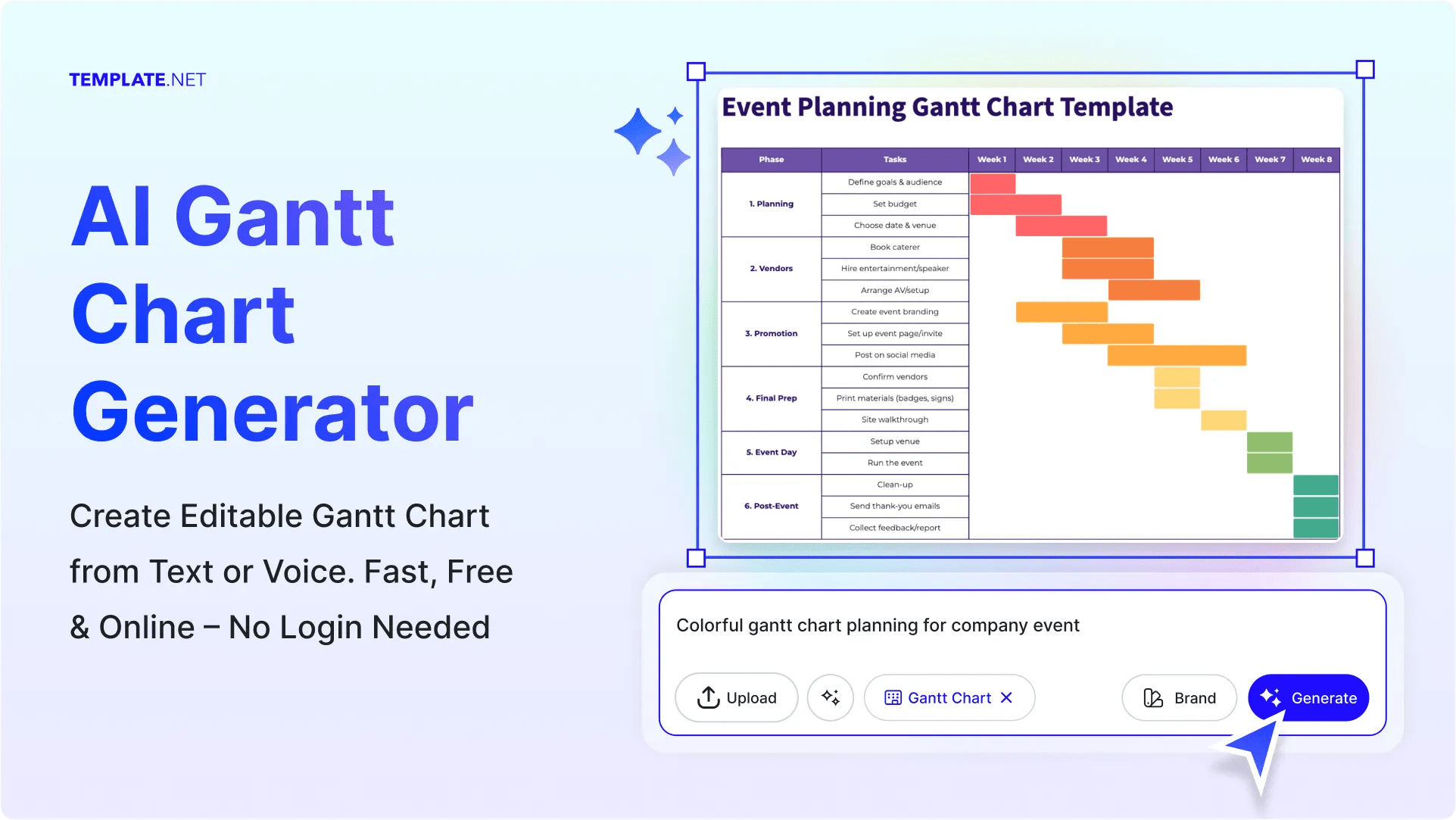 TEMPLATE.NET

AI Gantt Chart Generator

Create Editable Gantt Chart from Text or Voice. Fast, Free & Online – No Login Needed

Event Planning Gantt Chart Template

| Phase | Tasks | Week 1 | Week 2 | Week 3 | Week 4 | Week 5 | Week 6 | Week 7 | Week 8 |
|---|---|---|---|---|---|---|---|---|---|
| 1. Planning | Define goals & audience | | | | | | | | |
| | Set budget | | | | | | | | |
| | Choose date & venue | | | | | | | | |
| 2. Vendors | Book caterer | | | | | | | | |
| | Hire entertainment/speaker | | | | | | | | |
| | Arrange AV/setup | | | | | | | | |
| 3. Promotion | Create event branding | | | | | | | | |
| | Set up event page/invite | | | | | | | | |
| | Post on social media | | | | | | | | |
| 4. Final Prep | Confirm vendors | | | | | | | | |
| | Print materials (badges, signs) | | | | | | | | |
| | Site walkthrough | | | | | | | | |
| 5. Event Day | Setup venue | | | | | | | | |
| | Run the event | | | | | | | | |
| 6. Post-Event | Clean-up | | | | | | | | |
| | Send thank-you emails | | | | | | | | |
| | Collect feedback/report | | | | | | | | |

Colorful gantt chart planning for company event

Upload

Gantt Chart

Brand

Generate